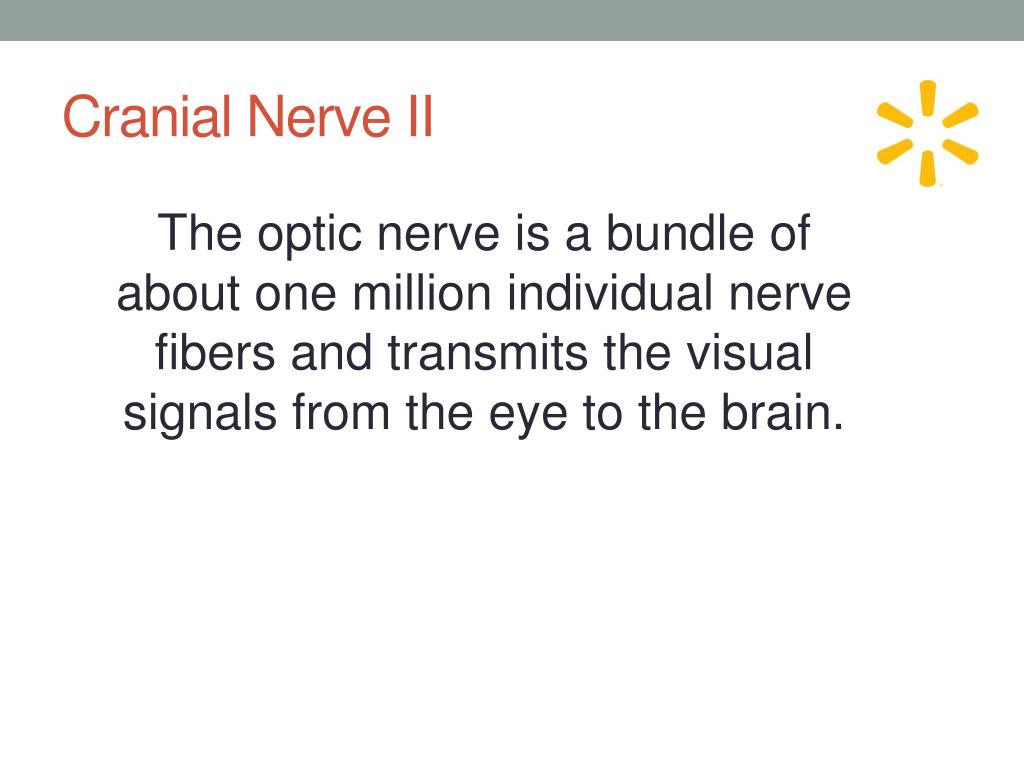 Cranial Nerve II

The optic nerve is a bundle of about one million individual nerve fibers and transmits the visual signals from the eye to the brain.